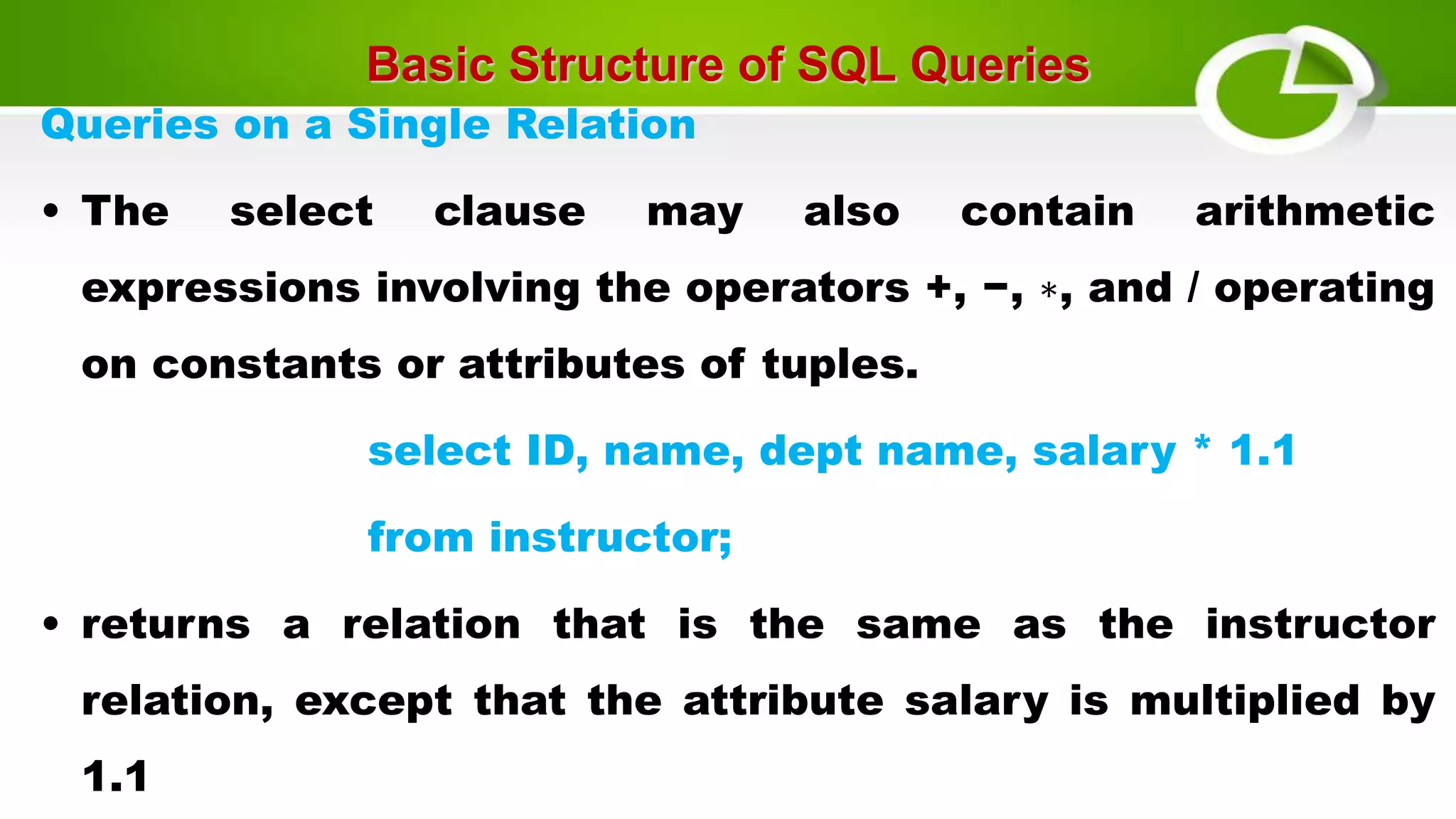 Basic Structure of SQL Queries

Queries on a Single Relation

• The select clause may also contain arithmetic expressions involving the operators +, −, ∗, and / operating on constants or attributes of tuples.

select ID, name, dept name, salary * 1.1

from instructor;

• returns a relation that is the same as the instructor relation, except that the attribute salary is multiplied by 1.1